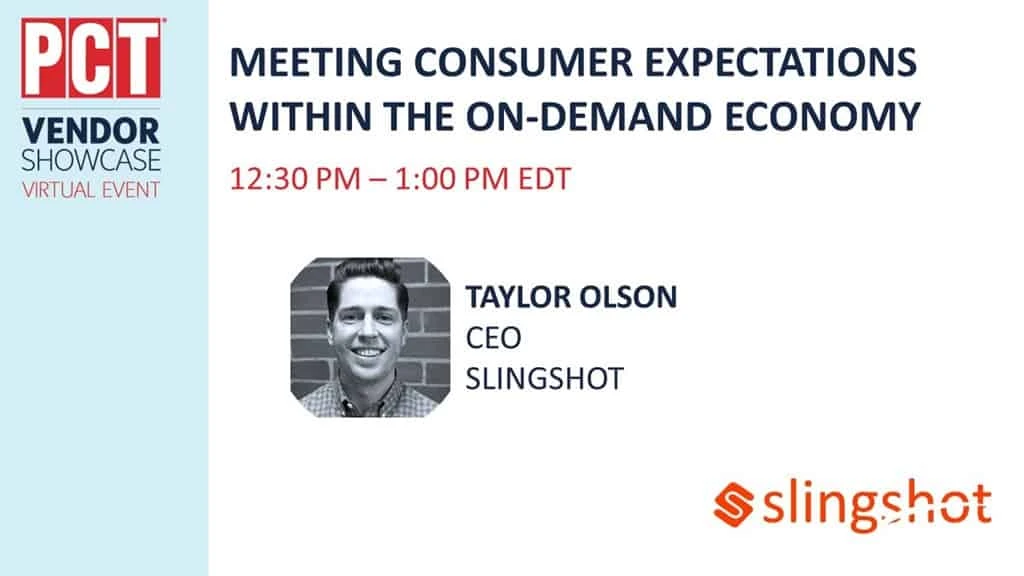 PCT
VENDOR
SHOWCASE
VIRTUAL EVENT

MEETING CONSUMER EXPECTATIONS WITHIN THE ON-DEMAND ECONOMY

12:30 PM – 1:00 PM EDT

TAYLOR OLSON
CEO
SLINGSHOT

slingshot